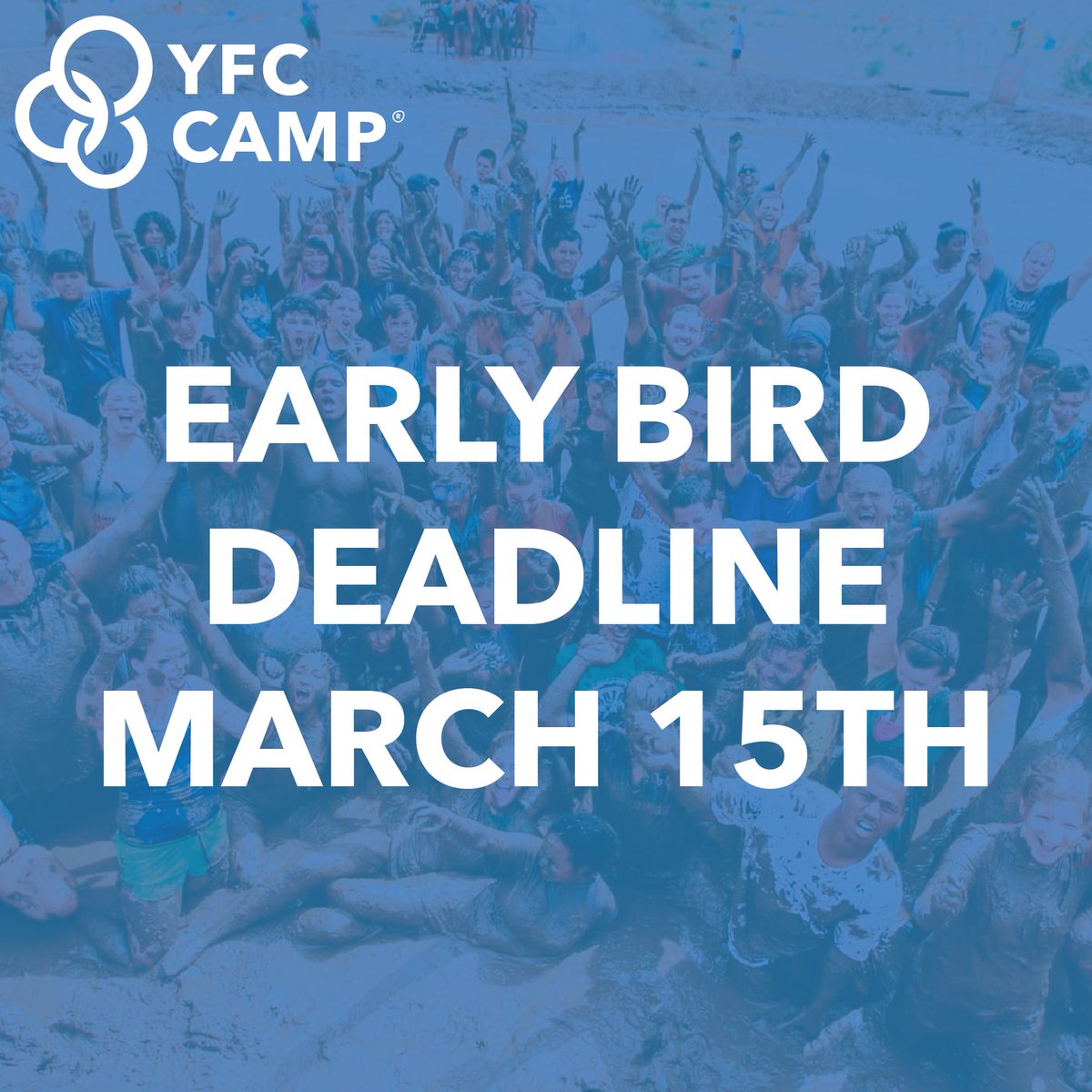 YFC CAMP®

EARLY BIRD DEADLINE MARCH 15TH